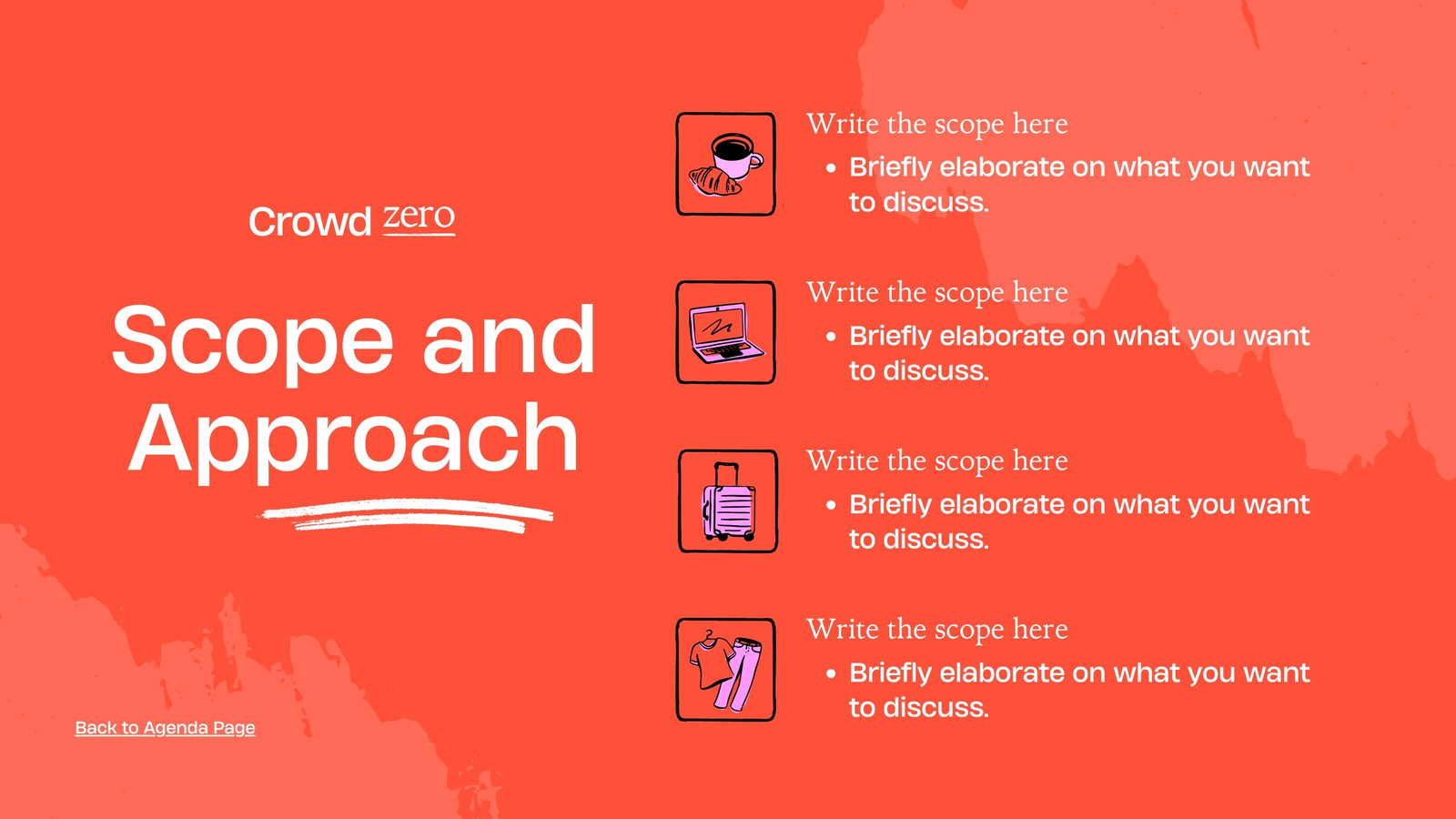 Crowd zero

Scope and Approach

Back to Agenda Page

Write the scope here
• Briefly elaborate on what you want to discuss.

Write the scope here
• Briefly elaborate on what you want to discuss.

Write the scope here
• Briefly elaborate on what you want to discuss.

Write the scope here
• Briefly elaborate on what you want to discuss.